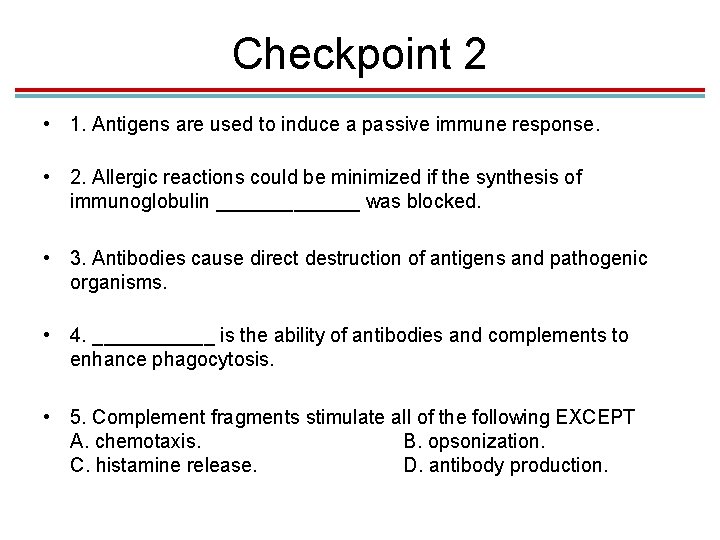 Checkpoint 2

• 1. Antigens are used to induce a passive immune response.

• 2. Allergic reactions could be minimized if the synthesis of immunoglobulin _____________ was blocked.

• 3. Antibodies cause direct destruction of antigens and pathogenic organisms.

• 4. ___________ is the ability of antibodies and complements to enhance phagocytosis.

• 5. Complement fragments stimulate all of the following EXCEPT
A. chemotaxis. B. opsonization.
C. histamine release. D. antibody production.